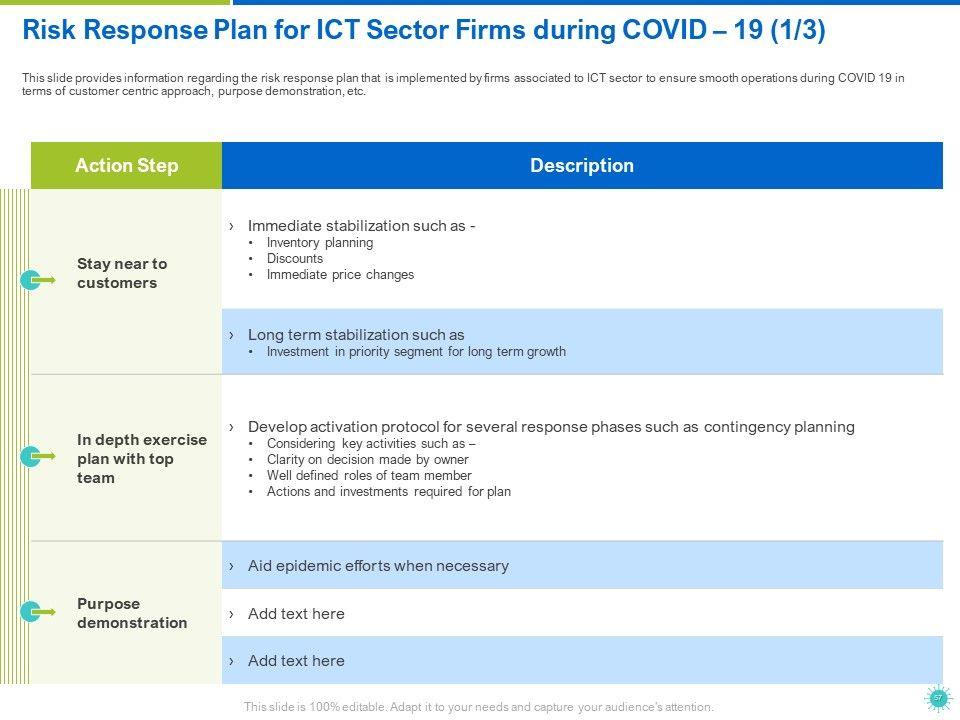 Risk Response Plan for ICT Sector Firms during COVID – 19 (1/3)

This slide provides information regarding the risk response plan that is implemented by firms associated to ICT sector to ensure smooth operations during COVID 19 in terms of customer centric approach, purpose demonstration, etc.

| Action Step | Description |
|---|---|
| Stay near to customers | › Immediate stabilization such as - • Inventory planning • Discounts • Immediate price changes |
| | › Long term stabilization such as • Investment in priority segment for long term growth |
| In depth exercise plan with top team | › Develop activation protocol for several response phases such as contingency planning • Considering key activities such as – • Clarity on decision made by owner • Well defined roles of team member • Actions and investments required for plan |
| Purpose demonstration | › Aid epidemic efforts when necessary |
| | › Add text here |
| | › Add text here |

This slide is 100% editable. Adapt it to your needs and capture your audience's attention.

57